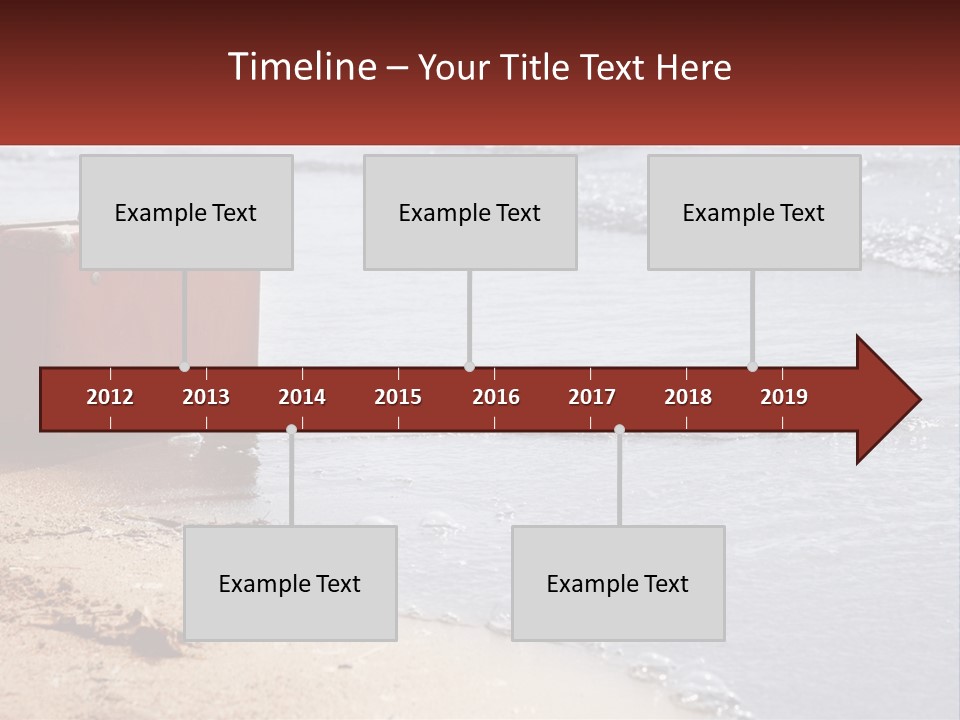 Timeline – Your Title Text Here

Example Text

Example Text

Example Text

2012 2013 2014 2015 2016 2017 2018 2019

Example Text

Example Text